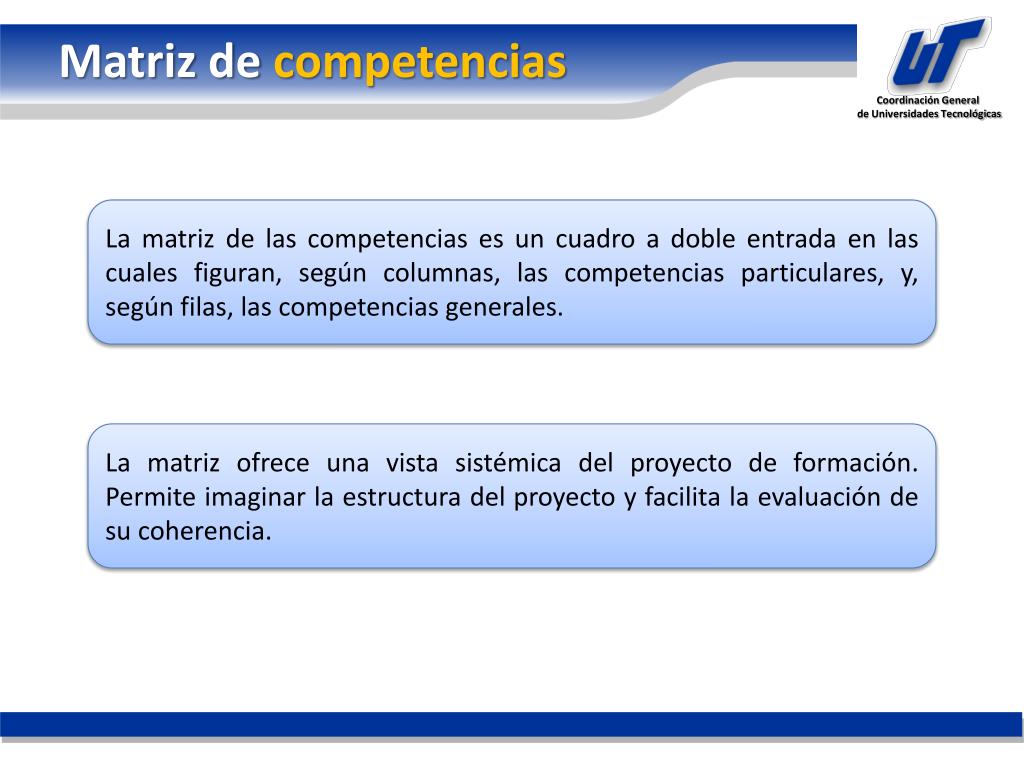 Matriz de competencias

UT
Coordinación General
de Universidades Tecnológicas

La matriz de las competencias es un cuadro a doble entrada en las cuales figuran, según columnas, las competencias particulares, y, según filas, las competencias generales.

La matriz ofrece una vista sistémica del proyecto de formación. Permite imaginar la estructura del proyecto y facilita la evaluación de su coherencia.